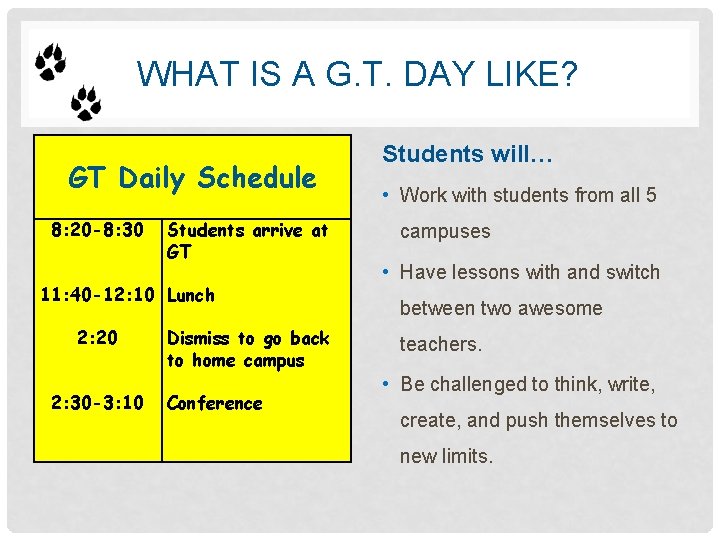 WHAT IS A G.T. DAY LIKE?

| GT Daily Schedule | |
|---|---|
| 8:20-8:30 | Students arrive at GT |
| 11:40-12:10 | Lunch |
| 2:20 | Dismiss to go back to home campus |
| 2:30-3:10 | Conference |

Students will…

• Work with students from all 5 campuses

• Have lessons with and switch between two awesome teachers.

• Be challenged to think, write, create, and push themselves to new limits.